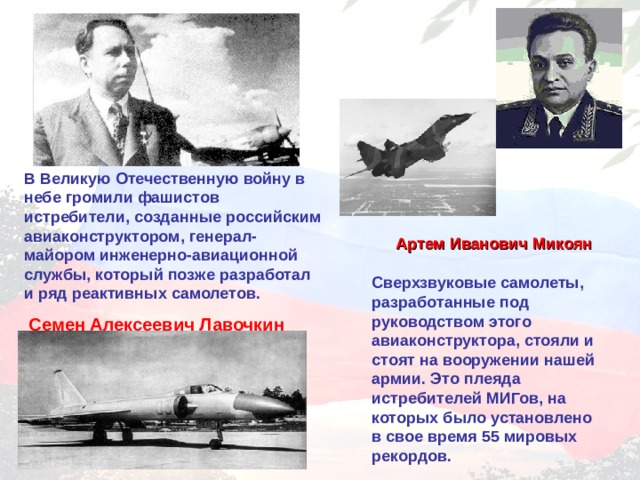 В Великую Отечественную войну в небе громили фашистов истребители, созданные российским авиаконструктором, генерал-майором инженерно-авиационной службы, который позже разработал и ряд реактивных самолетов.

Семен Алексеевич Лавочкин

Артем Иванович Микоян

Сверхзвуковые самолеты, разработанные под руководством этого авиаконструктора, стояли и стоят на вооружении нашей армии. Это плеяда истребителей МИГов, на которых было установлено в свое время 55 мировых рекордов.